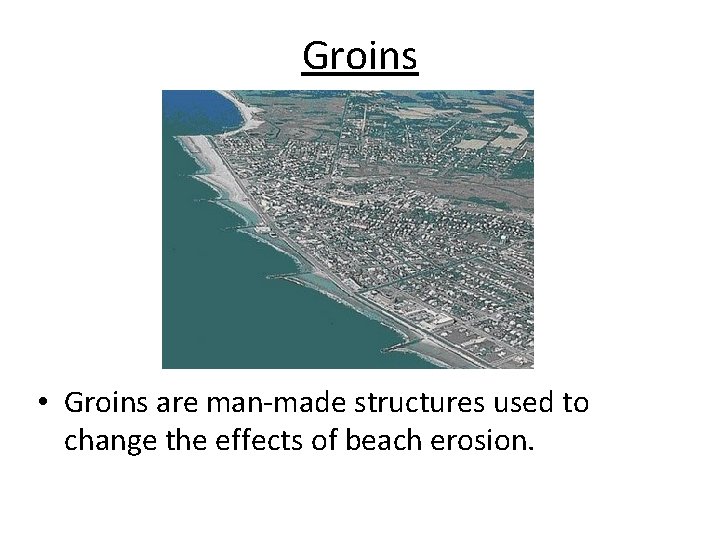 Groins

• Groins are man-made structures used to change the effects of beach erosion.